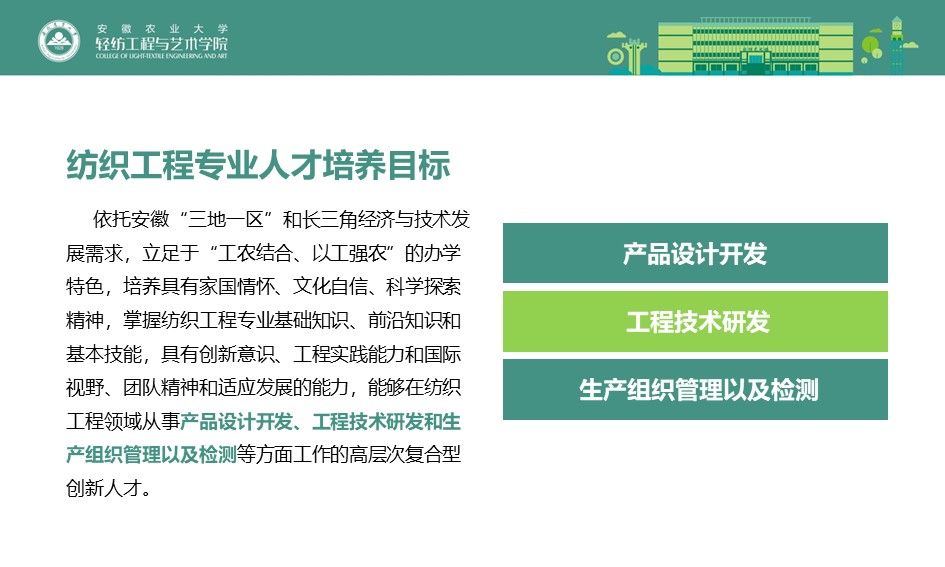 安徽农业大学
轻纺工程与艺术学院
COLLEGE OF LIGHT-TEXTILE ENGINEERING AND ART

纺织工程专业人才培养目标

依托安徽“三地一区”和长三角经济与技术发展需求，立足于“工农结合、以工强农”的办学特色，培养具有家国情怀、文化自信、科学探索精神，掌握纺织工程专业基础知识、前沿知识和基本技能，具有创新意识、工程实践能力和国际视野、团队精神和适应发展的能力，能够在纺织工程领域从事产品设计开发、工程技术研发和生产组织管理以及检测等方面工作的高层次复合型创新人才。

产品设计开发

工程技术研发

生产组织管理以及检测